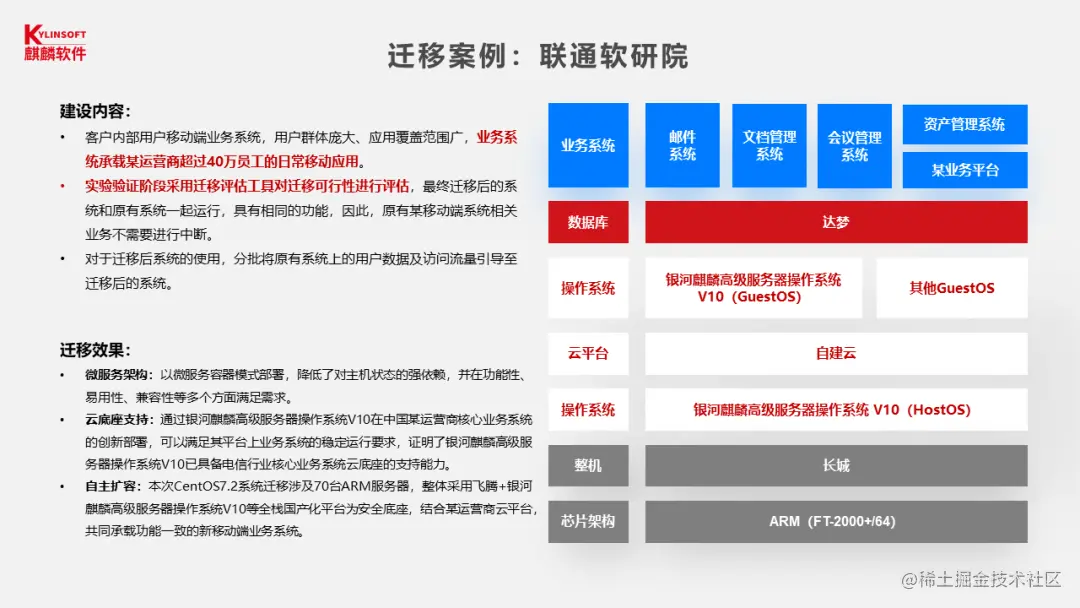 KYLINSOFT
麒麟软件

迁移案例：联通软研院

建设内容：

• 客户内部用户移动端业务系统，用户群体庞大、应用覆盖范围广，业务系统承载某运营商超过40万员工的日常移动应用。

• 实验验证阶段采用迁移评估工具对迁移可行性进行评估，最终迁移后的系统和原有系统一起运行，具有相同的功能，因此，原有某移动端系统相关业务不需要进行中断。

• 对于迁移后系统的使用，分批将原有系统上的用户数据及访问流量引导至迁移后的系统。

迁移效果：

• 微服务架构：以微服务容器模式部署，降低了对主机状态的强依赖，并在功能性、易用性、兼容性等多个方面满足需求。

• 云底座支持：通过银河麒麟高级服务器操作系统V10在中国某运营商核心业务系统的创新部署，可以满足其平台上业务系统的稳定运行要求，证明了银河麒麟高级服务器操作系统V10已具备电信行业核心业务系统云底座的支持能力。

• 自主扩容：本次CentOS7.2系统迁移涉及70台ARM服务器，整体采用飞腾+银河麒麟高级服务器操作系统V10等全栈国产化平台为安全底座，结合某运营商云平台，共同承载功能一致的新移动端业务系统。

业务系统
邮件系统
文档管理系统
会议管理系统
资产管理系统
某业务平台
数据库
达梦
操作系统
银河麒麟高级服务器操作系统 V10（GuestOS）
其他GuestOS
云平台
自建云
操作系统
银河麒麟高级服务器操作系统 V10（HostOS）
整机
长城
芯片架构
ARM（FT-2000+/64）

@稀土掘金技术社区